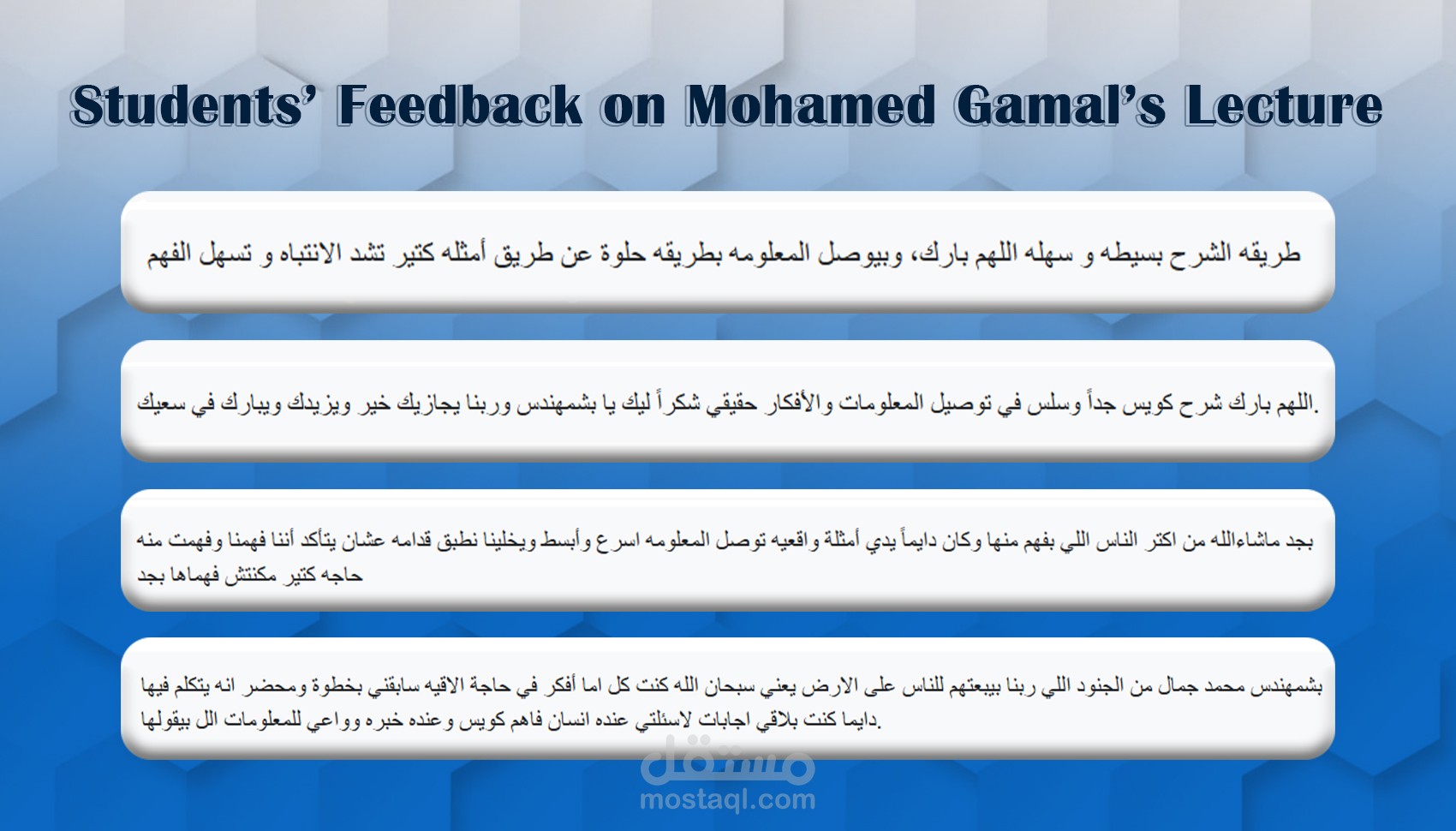 Students' Feedback on Mohamed Gamal's Lecture

طريقه الشرح بسيطه و سهله اللهم بارك، وبيوصل المعلومه بطريقه حلوة عن طريق أمثله كتير تشد الانتباه و تسهل الفهم

اللهم بارك شرح كويس جداً وسلس في توصيل المعلومات والأفكار حقيقي شكراً ليك يا بشمهندس وربنا يجازيك خير ويزيدك ويبارك في سعيك.

بجد ماشاءالله من اكتر الناس اللي بفهم منها وكان دايماً يدي أمثلة واقعيه توصل المعلومه اسرع وأبسط ويخلينا نطبق قدامه عشان يتأكد أننا فهمنا وفهمت منه حاجه كتير مكنتش فهماها بجد

بشمهندس محمد جمال من الجنود اللي ربنا بيبعتهم للناس على الارض يعني سبحان الله كنت كل اما أفكر في حاجة الاقيه سابقني بخطوة ومحضر انه يتكلم فيها دايما كنت بلاقي اجابات لاسئلتي عنده انسان فاهم كويس وعنده خبره وواعي للمعلومات الل بيقولها.

مستقل
mostaql.com